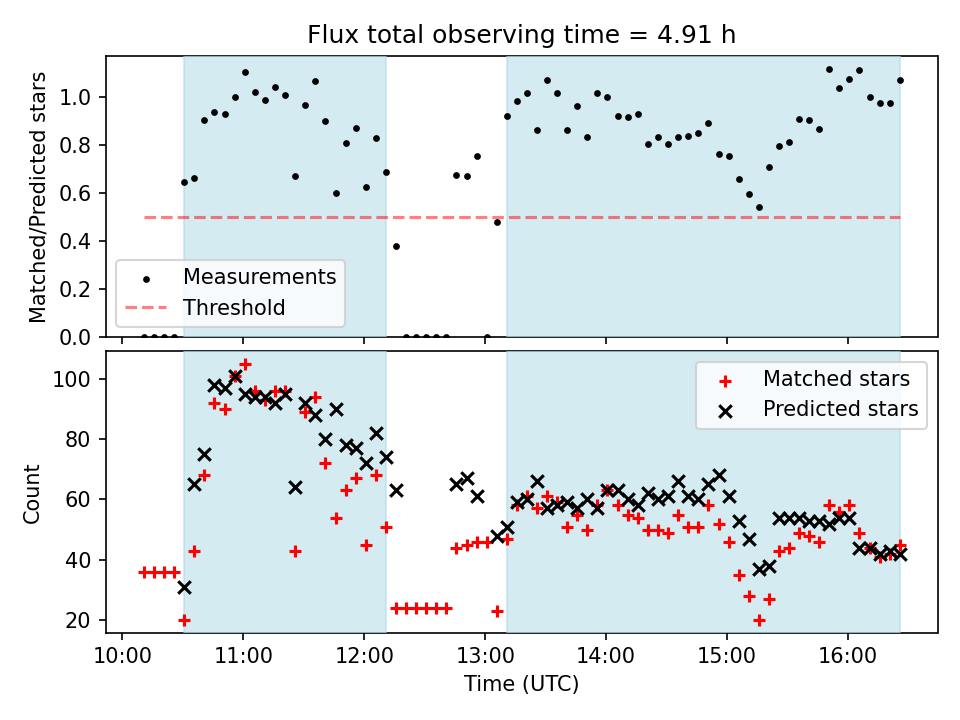 Flux total observing time = 4.91 h

Matched/Predicted stars

1.0
0.8
0.6
0.4
0.2
0.0

Measurements
Threshold

Count

100
80
60
40
20

Matched stars
Predicted stars

10:00
11:00
12:00
13:00
14:00
15:00
16:00

Time (UTC)